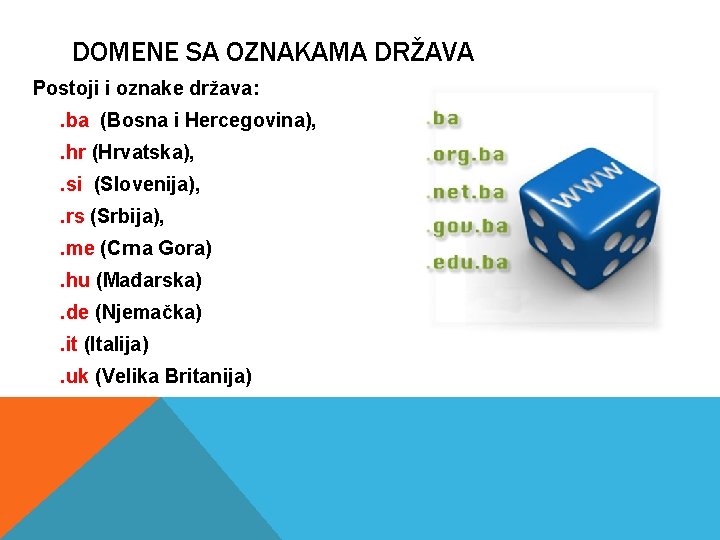 DOMENE SA OZNAKAMA DRŽAVA

Postoji i oznake država:

.ba (Bosna i Hercegovina),

.hr (Hrvatska),

.si (Slovenija),

.rs (Srbija),

.me (Crna Gora)

.hu (Mađarska)

.de (Njemačka)

.it (Italija)

.uk (Velika Britanija)

.ba
.org.ba
.net.ba
.gov.ba
.edu.ba

WWW